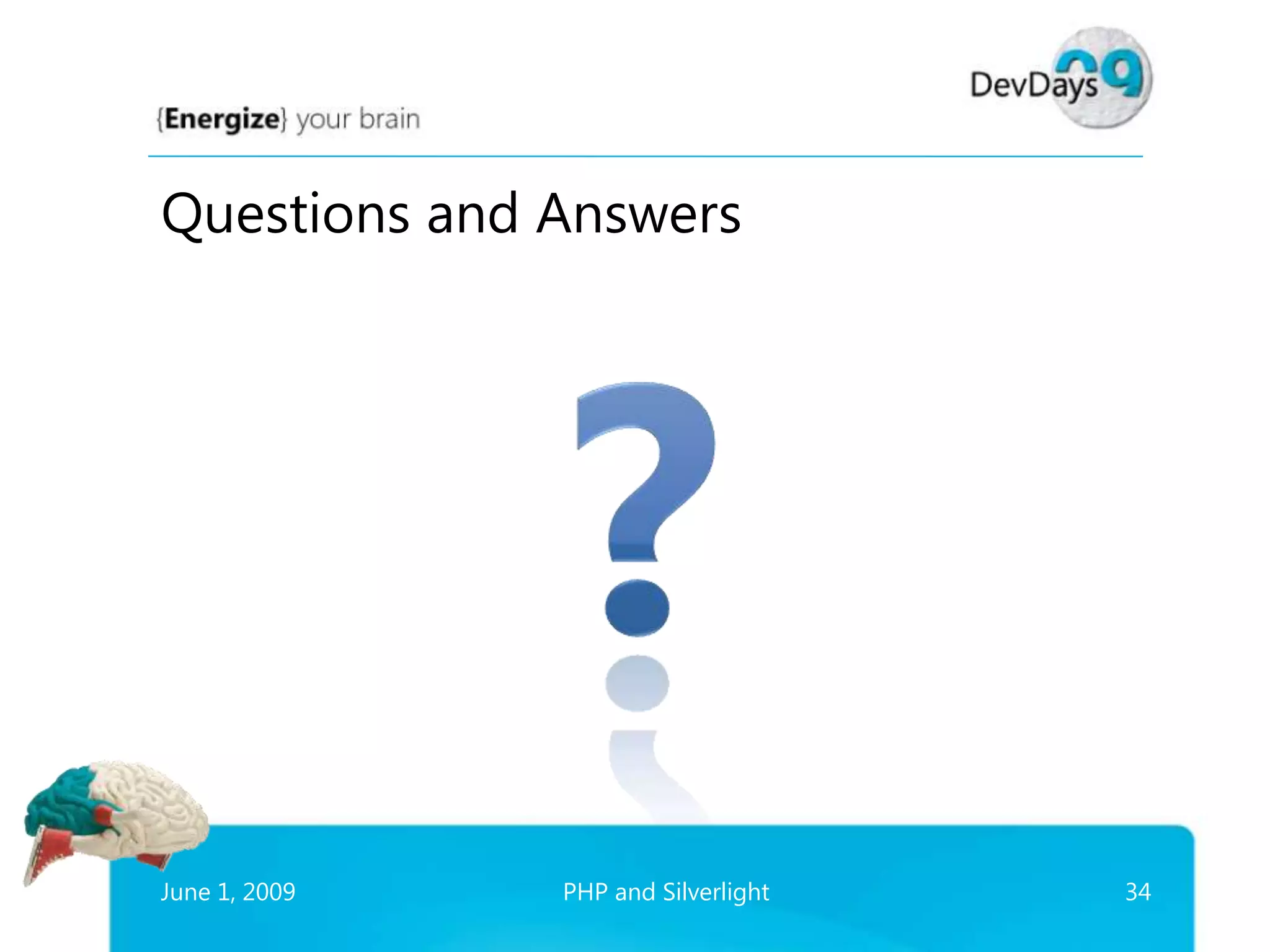 {Energize} your brain

DevDays 09

Questions and Answers

?

June 1, 2009

PHP and Silverlight

34